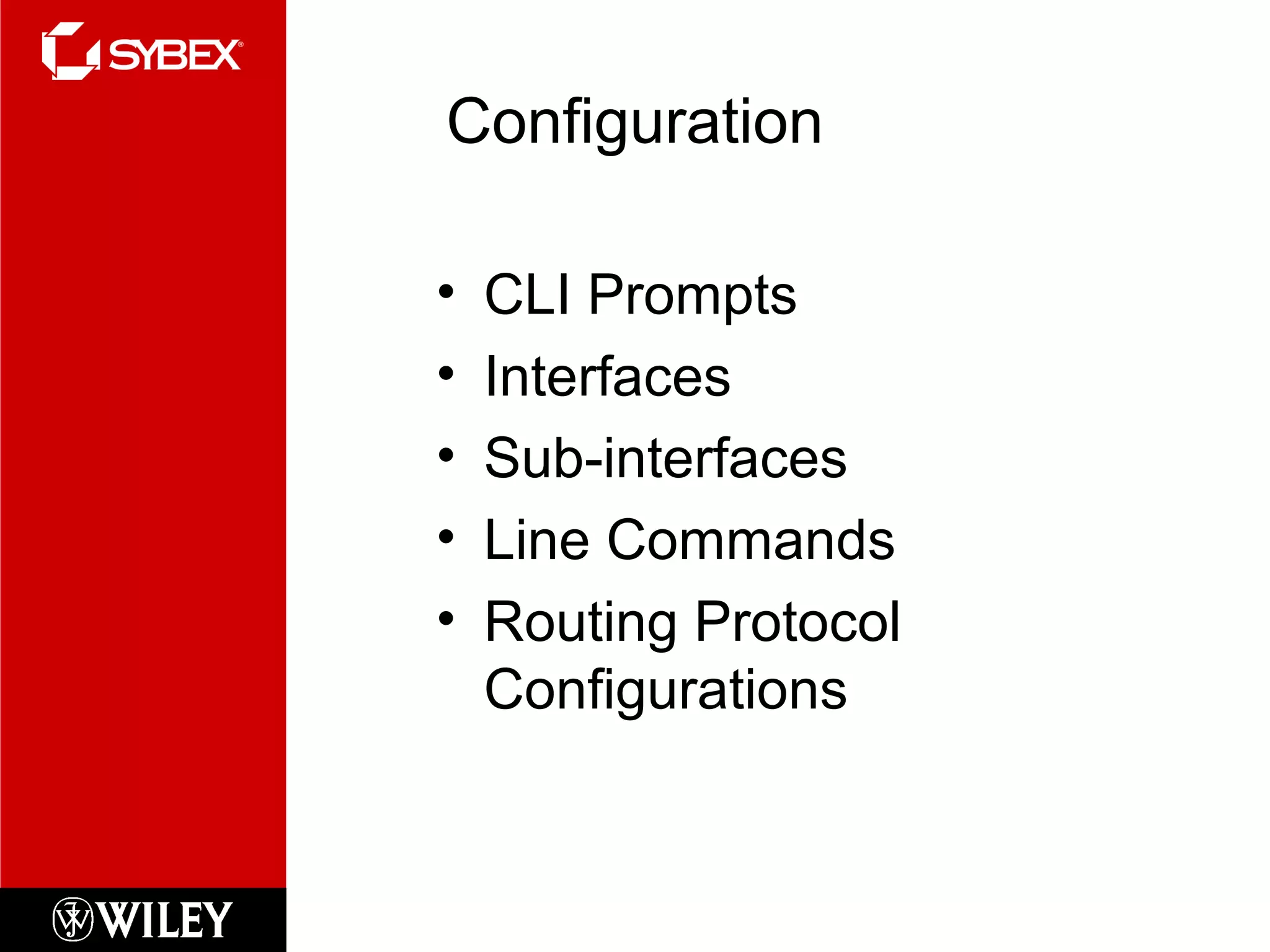 SYBEX®

Configuration

• CLI Prompts
• Interfaces
• Sub-interfaces
• Line Commands
• Routing Protocol Configurations

WILEY